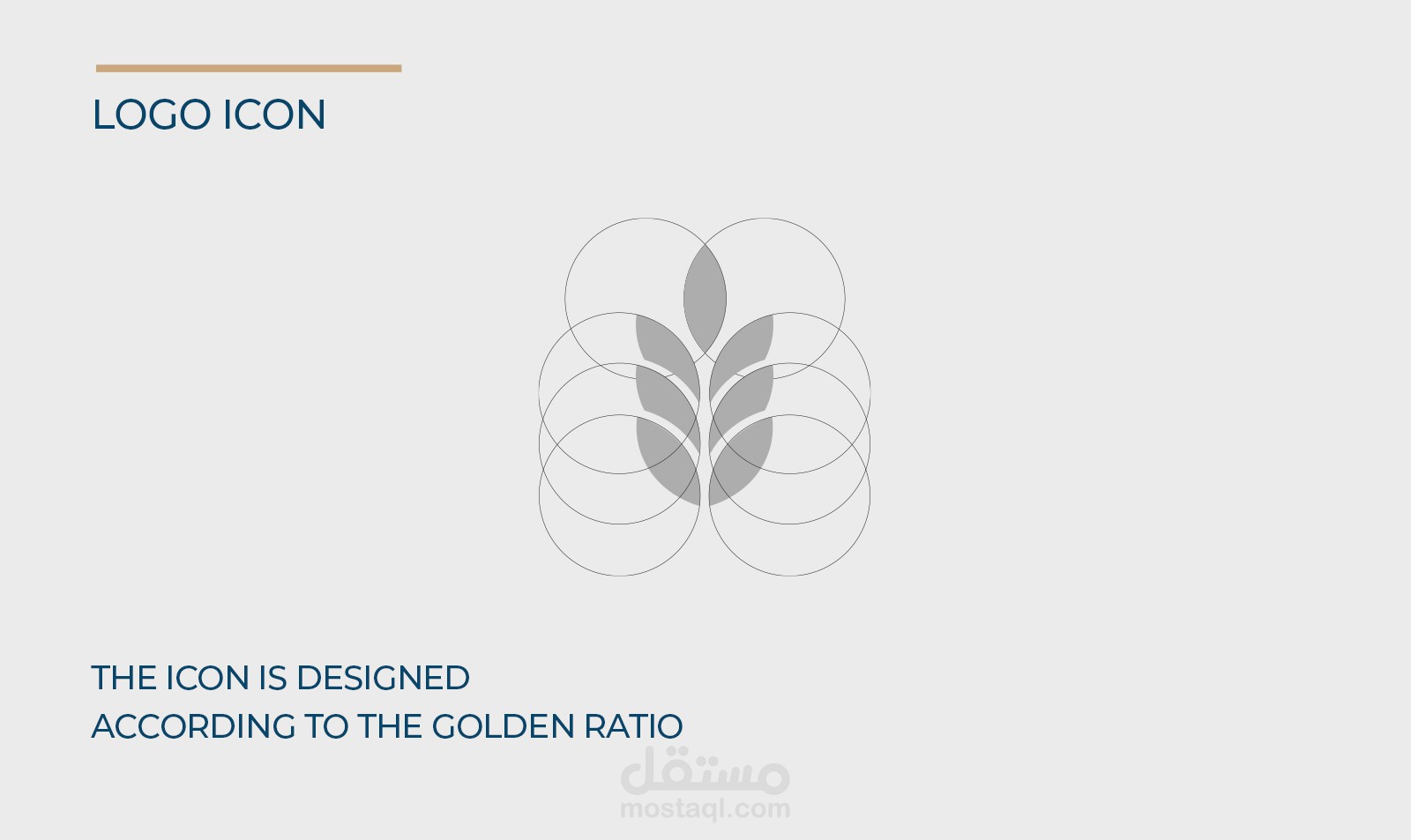 LOGO ICON

THE ICON IS DESIGNED
ACCORDING TO THE GOLDEN RATIO

مستقل
mostaql.com